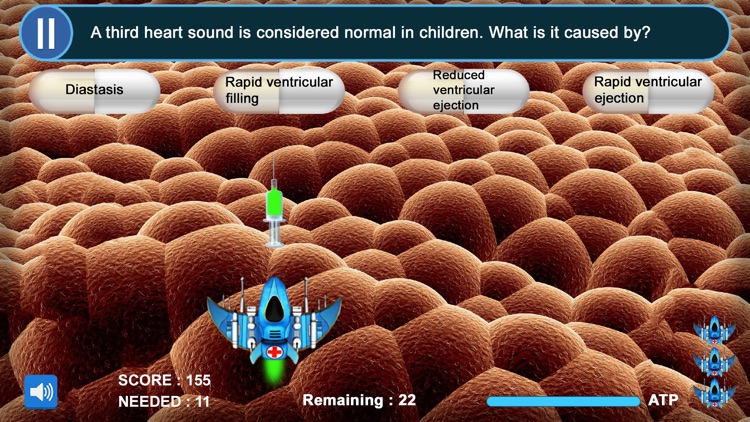 A third heart sound is considered normal in children. What is it caused by?

Diastasis

Rapid ventricular filling

Reduced ventricular ejection

Rapid ventricular ejection

SCORE : 155
NEEDED : 11

Remaining : 22

ATP